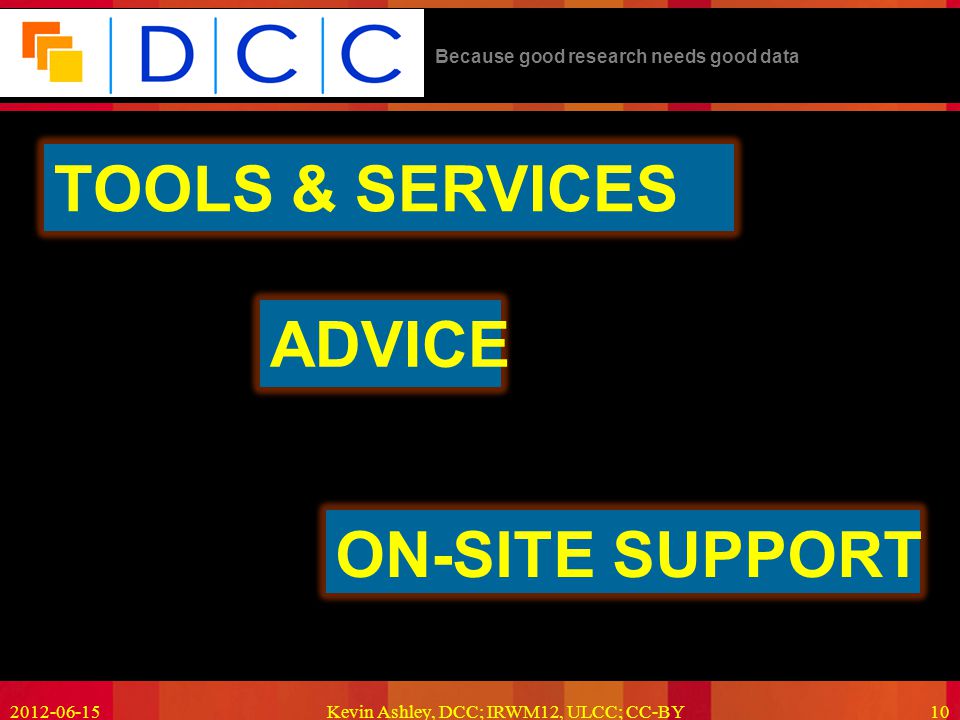 DCC

Because good research needs good data

TOOLS & SERVICES

ADVICE

ON-SITE SUPPORT

2012-06-15

Kevin Ashley, DCC; IRWM12, ULCC; CC-BY

10